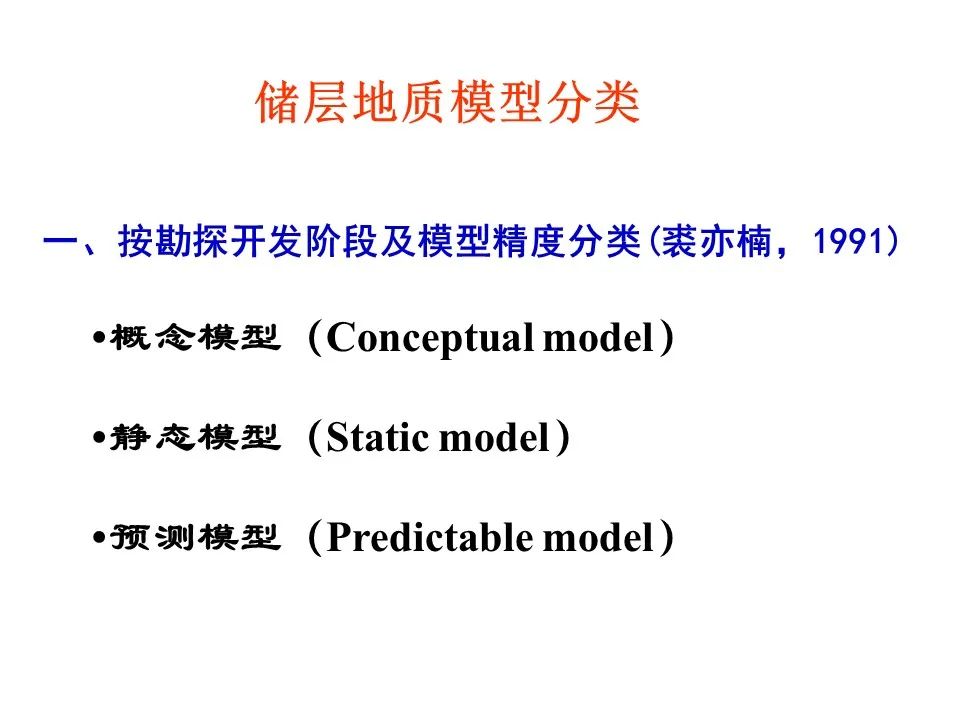 储层地质模型分类

一、按勘探开发阶段及模型精度分类(裘亦楠，1991)

•概念模型（Conceptual model）

•静态模型（Static model）

•预测模型（Predictable model）